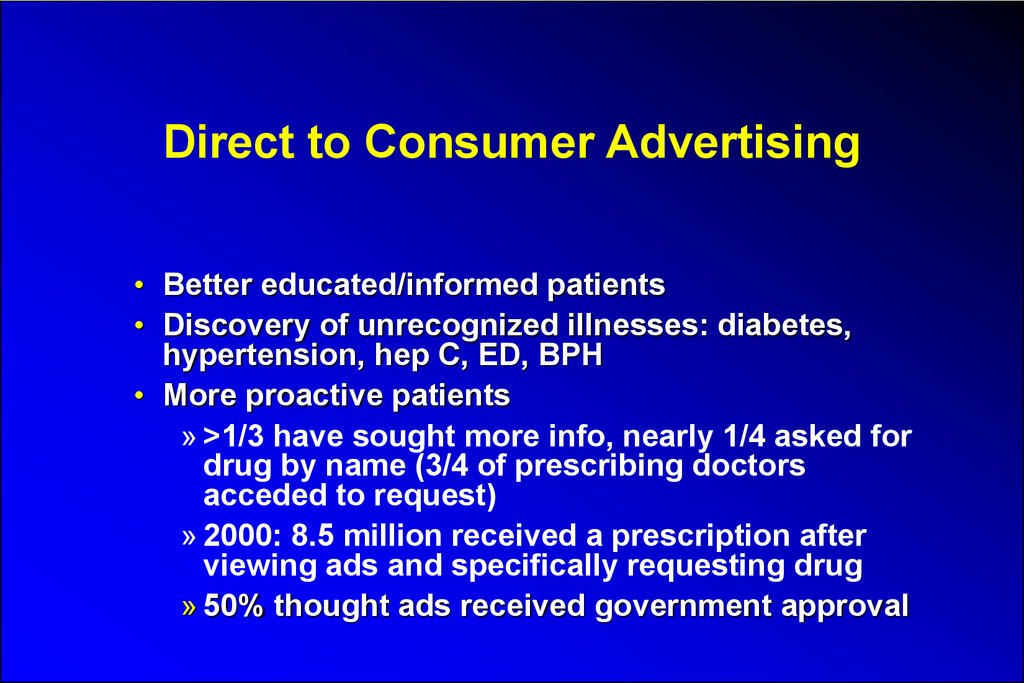 Direct to Consumer Advertising

• Better educated/informed patients
• Discovery of unrecognized illnesses: diabetes, hypertension, hep C, ED, BPH
• More proactive patients
» >1/3 have sought more info, nearly 1/4 asked for drug by name (3/4 of prescribing doctors acceded to request)
» 2000: 8.5 million received a prescription after viewing ads and specifically requesting drug
» 50% thought ads received government approval